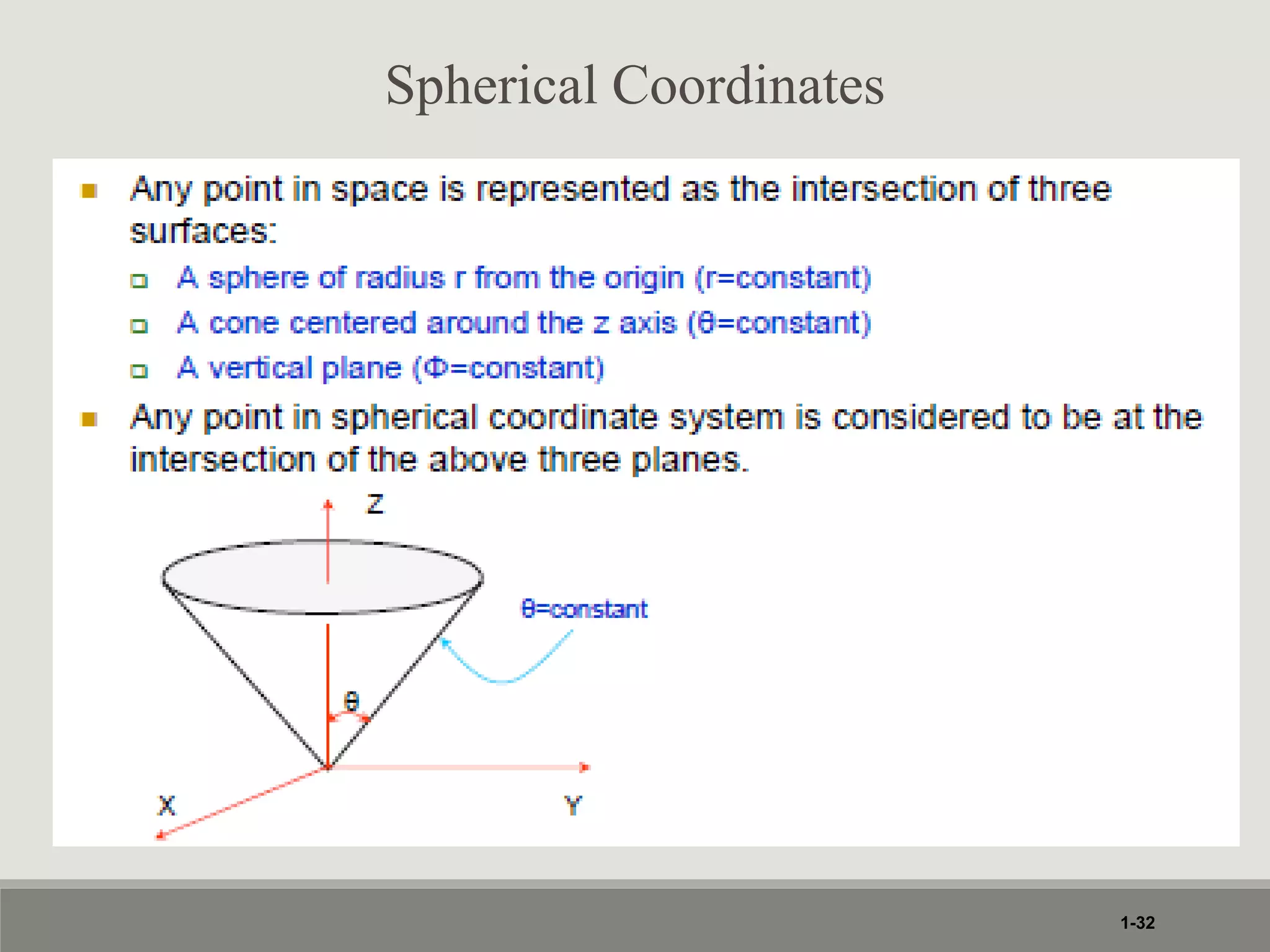 Spherical Coordinates

Any point in space is represented as the intersection of three surfaces:

A sphere of radius r from the origin (r=constant)

A cone centered around the z axis (θ=constant)

A vertical plane (Φ=constant)

Any point in spherical coordinate system is considered to be at the intersection of the above three planes.

Z

θ=constant

θ

X

Y

1-32